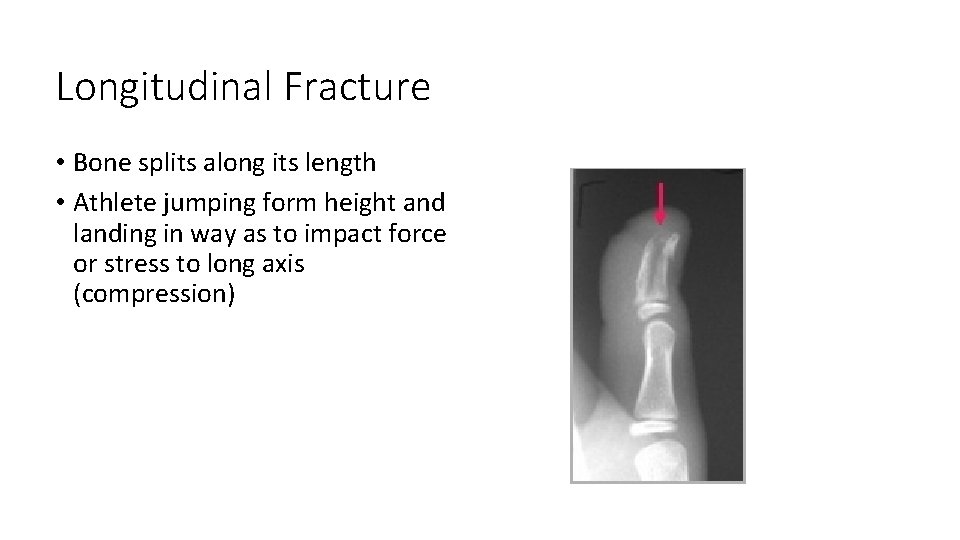 Longitudinal Fracture

• Bone splits along its length

• Athlete jumping form height and landing in way as to impact force or stress to long axis (compression)